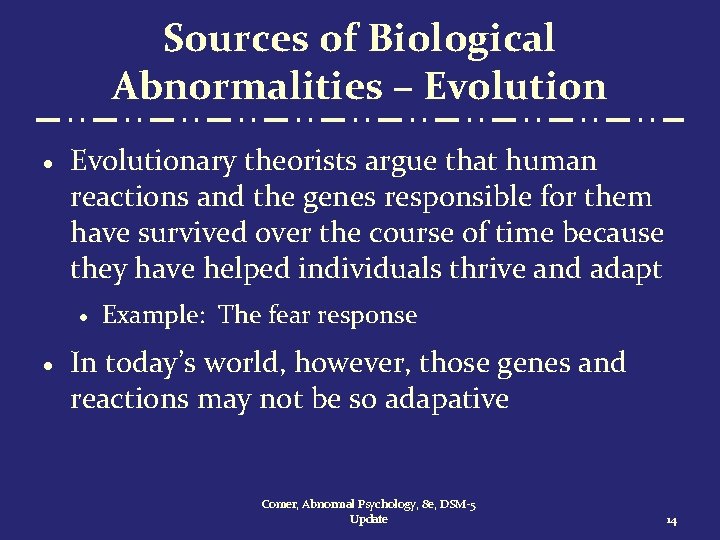 Sources of Biological Abnormalities – Evolution

• Evolutionary theorists argue that human reactions and the genes responsible for them have survived over the course of time because they have helped individuals thrive and adapt

• Example: The fear response

• In today's world, however, those genes and reactions may not be so adapative

Comer, Abnormal Psychology, 8e, DSM-5 Update

14